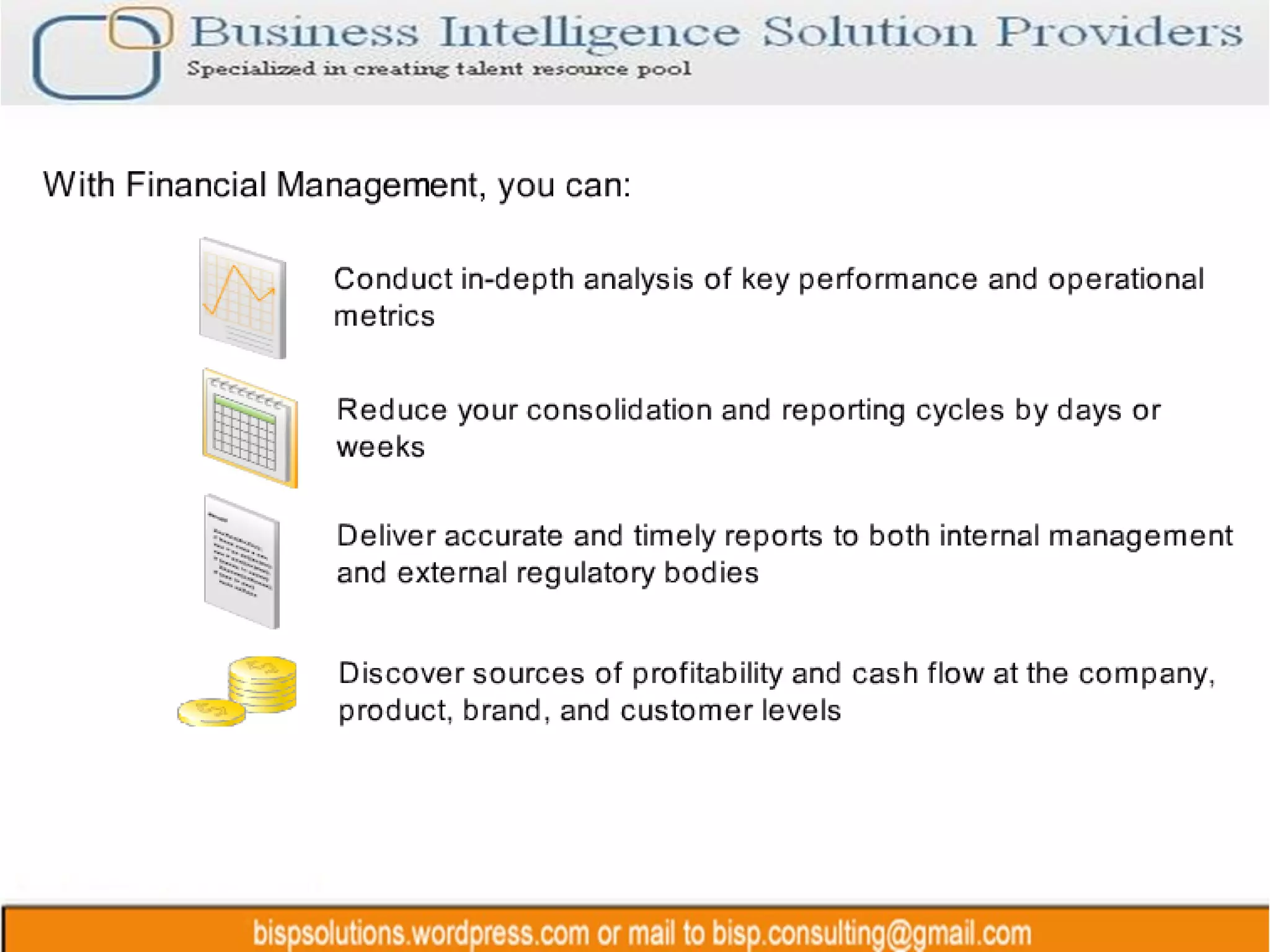 Business Intelligence Solution Providers
Specialized in creating talent resource pool

With Financial Management, you can:

Conduct in-depth analysis of key performance and operational metrics

Reduce your consolidation and reporting cycles by days or weeks

Deliver accurate and timely reports to both internal management and external regulatory bodies

Discover sources of profitability and cash flow at the company, product, brand, and customer levels

bispsolutions.wordpress.com or mail to bisp.consulting@gmail.com